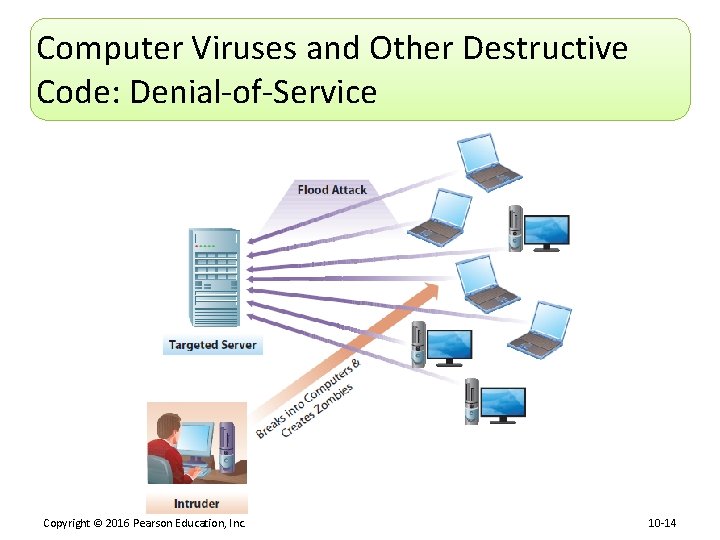 Computer Viruses and Other Destructive Code: Denial-of-Service

Flood Attack

Targeted Server

Breaks into Computers & Creates Zombies

Intruder

Copyright © 2016 Pearson Education, Inc.

10-14